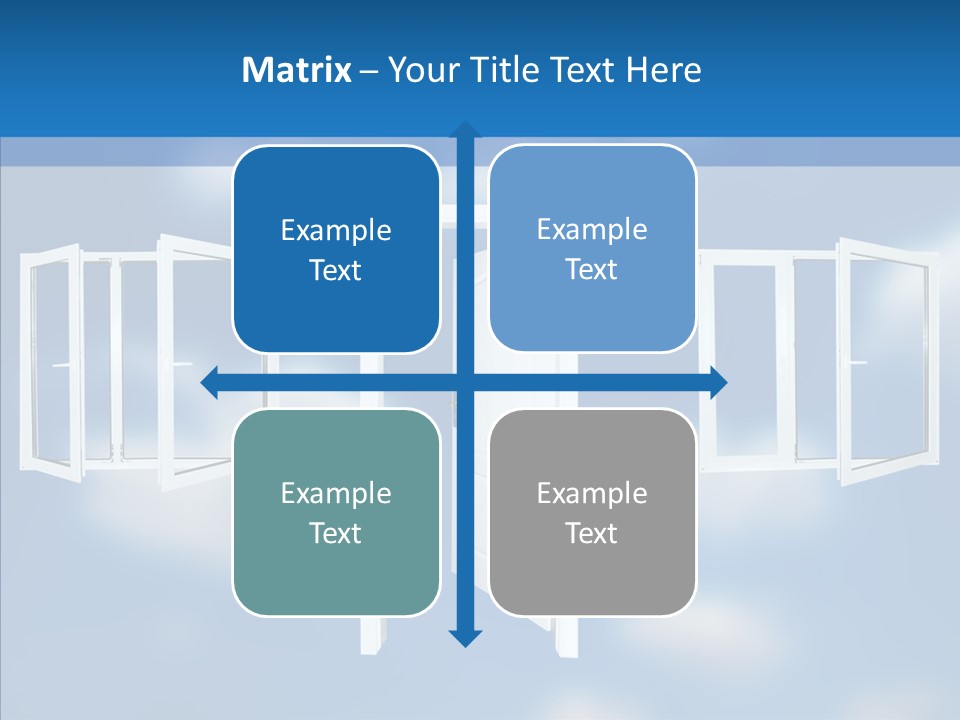 Matrix – Your Title Text Here

Example Text

Example Text

Example Text

Example Text